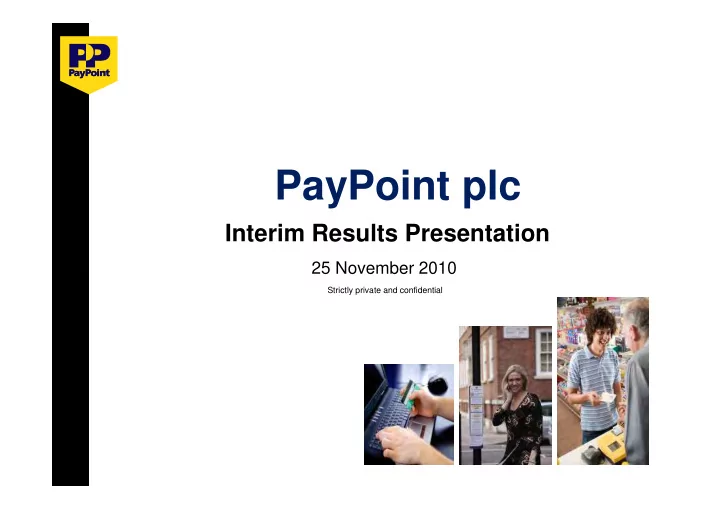 PP
PayPoint

PayPoint plc

Interim Results Presentation

25 November 2010

Strictly private and confidential